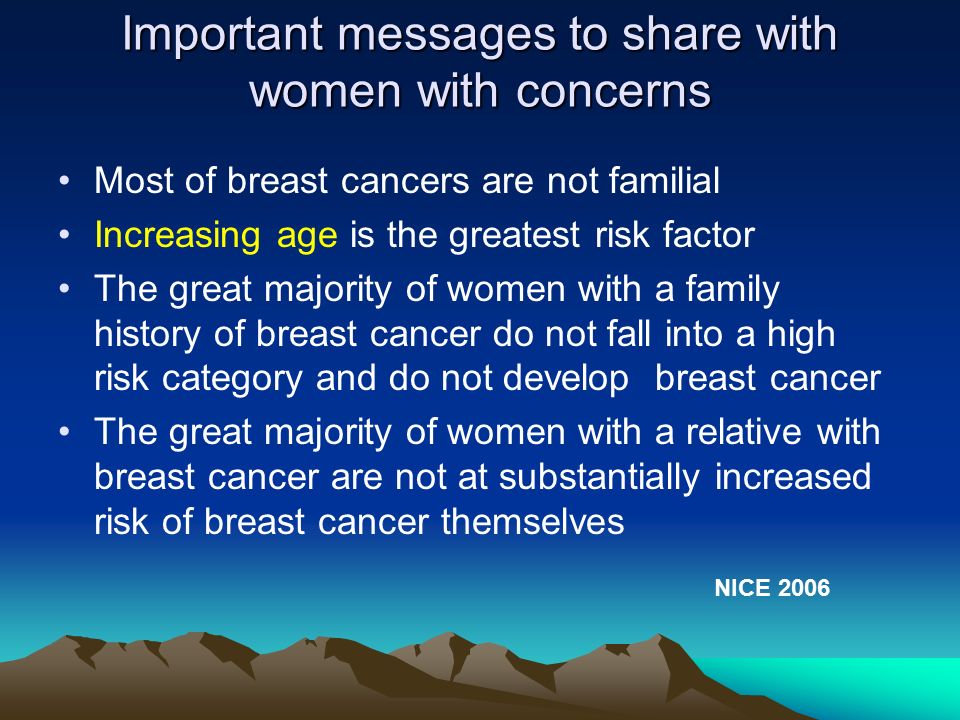 Important messages to share with women with concerns

• Most of breast cancers are not familial
• Increasing age is the greatest risk factor
• The great majority of women with a family history of breast cancer do not fall into a high risk category and do not develop breast cancer
• The great majority of women with a relative with breast cancer are not at substantially increased risk of breast cancer themselves

NICE 2006